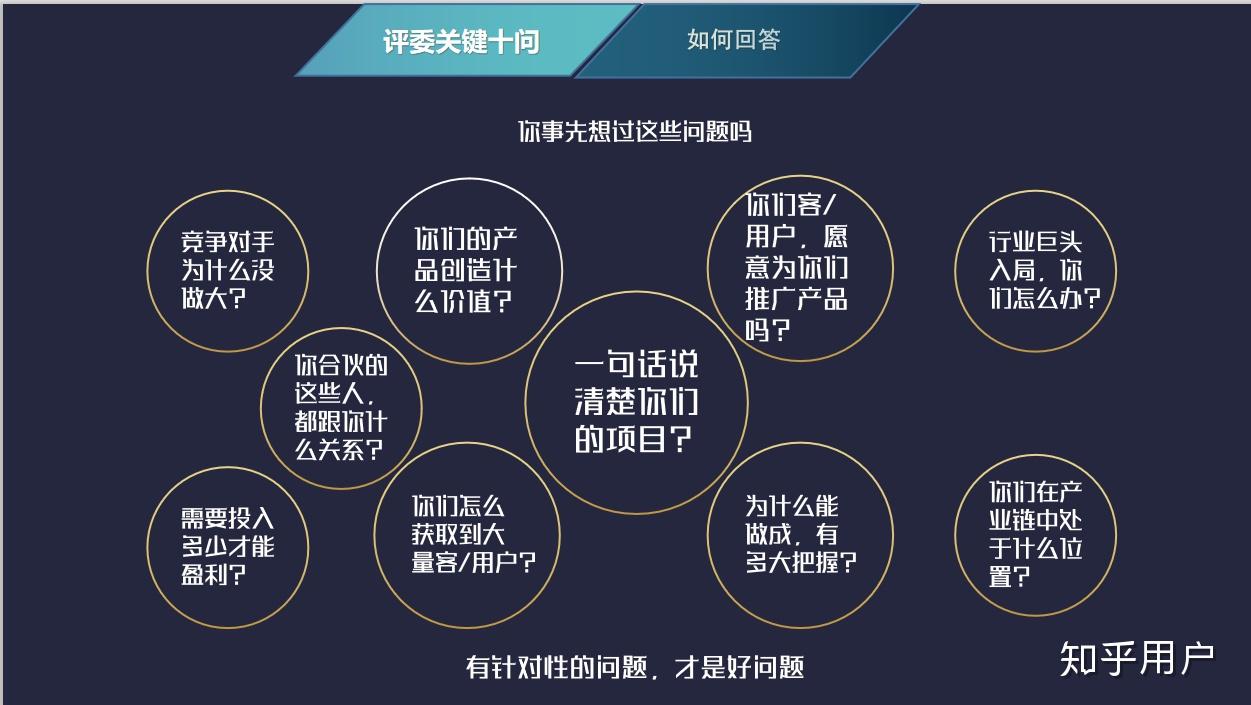 评委关键十问

如何回答

你事先想过这些问题吗

竞争对手为什么没做大?

你们的产品创造什么价值?

你们客/用户，愿意为你们推广产品吗?

行业巨头入局，你们怎么办?

你合伙的这些人，都跟你什么关系?

一句话说清楚你们的项目?

需要投入多少才能盈利?

你们怎么获取到大量客/用户?

为什么能做成，有多大把握?

你们在产业链中处于什么位置?

有针对性的问题，才是好问题

知乎用户